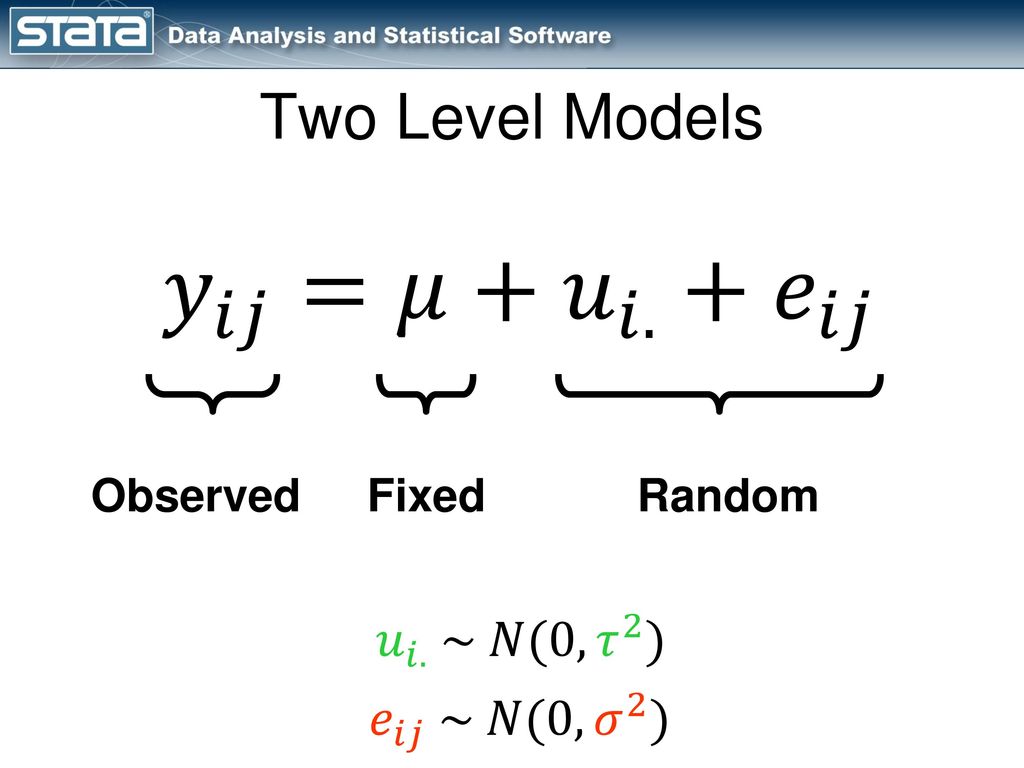 STATA Data Analysis and Statistical Software

Two Level Models

$y_{ij} = \mu + u_{i.} + e_{ij}$

Observed Fixed Random

$u_{i.} \sim N(0, \tau^2)$

$e_{ij} \sim N(0, \sigma^2)$